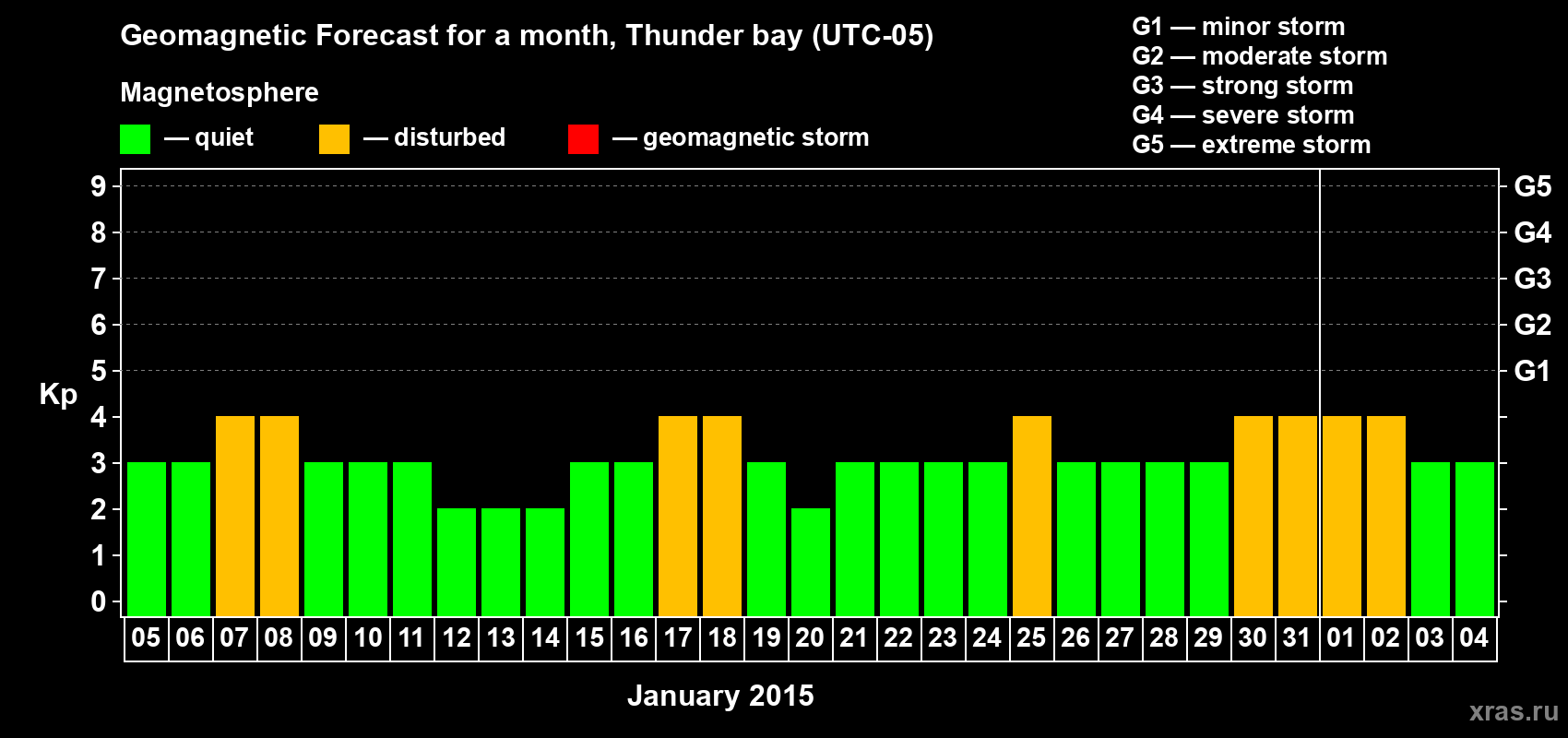 Geomagnetic Forecast for a month, Thunder bay (UTC-05)

Magnetosphere

— quiet — disturbed — geomagnetic storm

G1 — minor storm
G2 — moderate storm
G3 — strong storm
G4 — severe storm
G5 — extreme storm

Kp

9 8 7 6 5 4 3 2 1 0

G5 G4 G3 G2 G1

05 06 07 08 09 10 11 12 13 14 15 16 17 18 19 20 21 22 23 24 25 26 27 28 29 30 31 01 02 03 04

January 2015

xras.ru